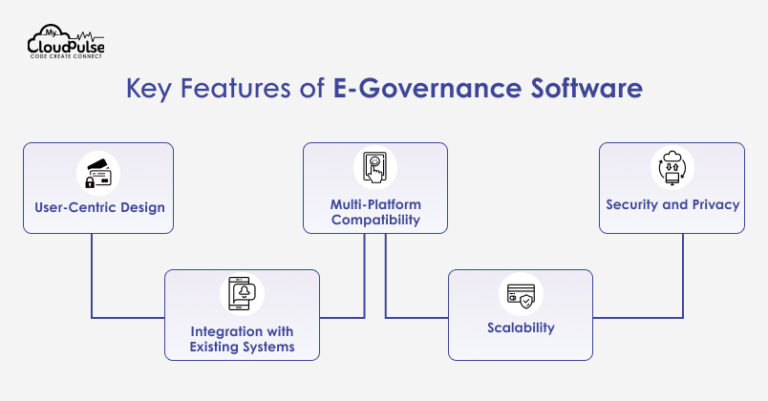 My CloudPulse
CODE CREATE CONNECT

Key Features of E-Governance Software

User-Centric Design

Integration with Existing Systems

Multi-Platform Compatibility

Scalability

Security and Privacy